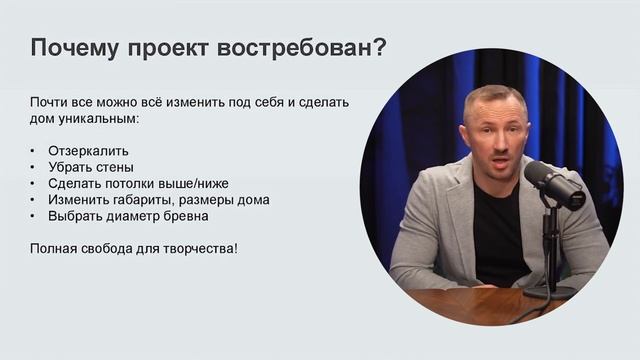 Почему проект востребован?

Почти все можно всё изменить под себя и сделать дом уникальным:

• Отзеркалить
• Убрать стены
• Сделать потолки выше/ниже
• Изменить габариты, размеры дома
• Выбрать диаметр бревна

Полная свобода для творчества!